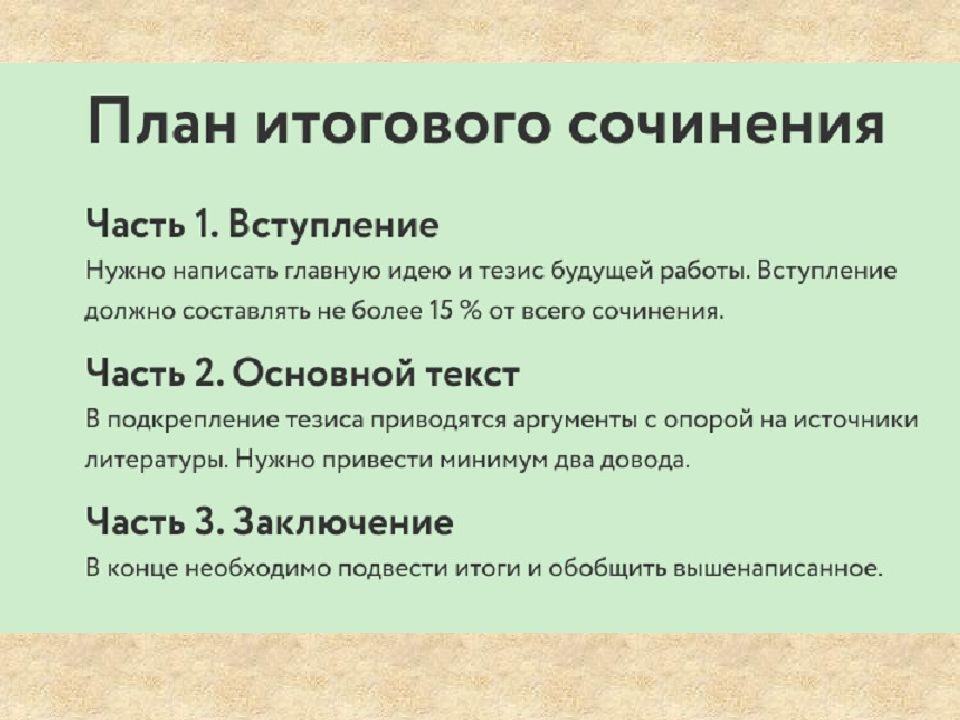 План итогового сочинения

Часть 1. Вступление

Нужно написать главную идею и тезис будущей работы. Вступление должно составлять не более 15 % от всего сочинения.

Часть 2. Основной текст

В подкрепление тезиса приводятся аргументы с опорой на источники литературы. Нужно привести минимум два довода.

Часть 3. Заключение

В конце необходимо подвести итоги и обобщить вышенаписанное.